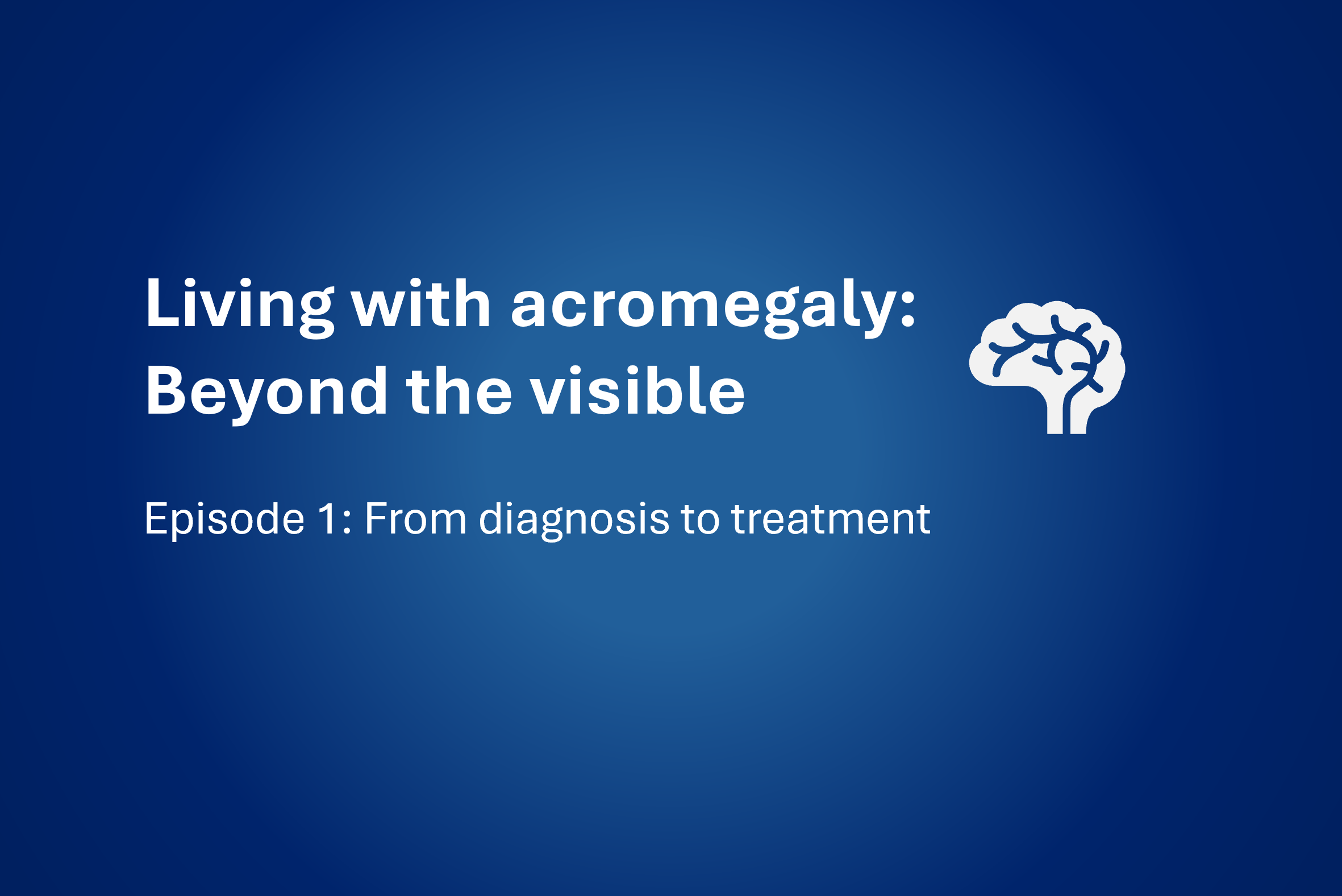 Living with acromegaly: Beyond the visible

Episode 1: From diagnosis to treatment